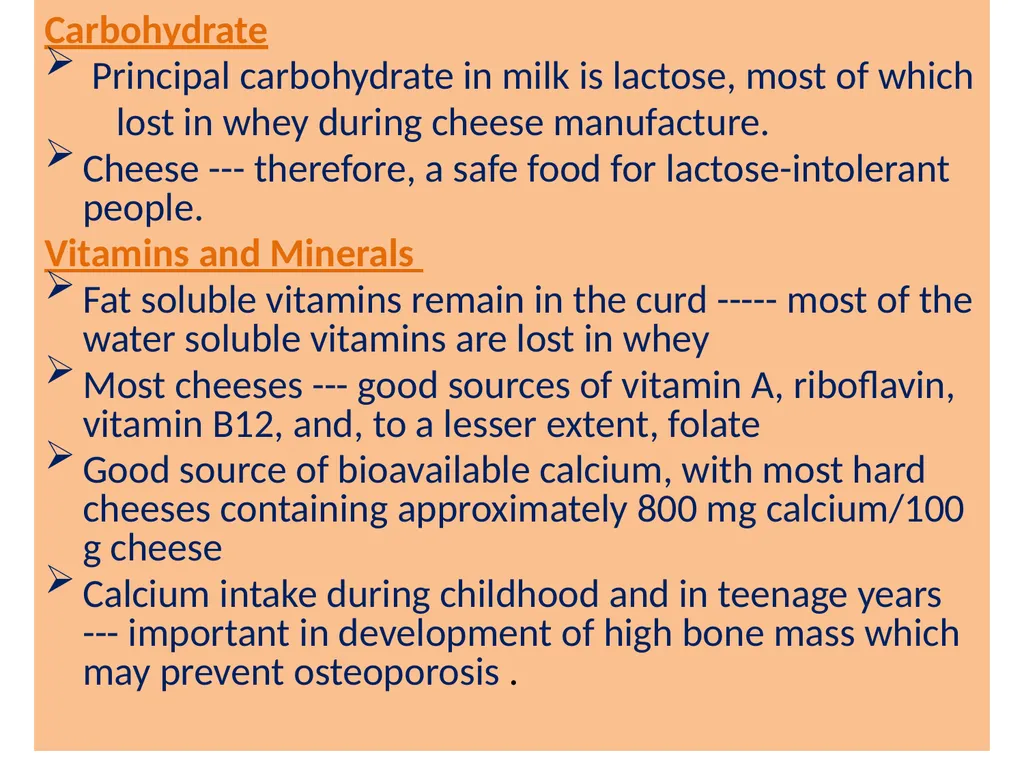 Carbohydrate

➢ Principal carbohydrate in milk is lactose, most of which lost in whey during cheese manufacture.

➢ Cheese --- therefore, a safe food for lactose-intolerant people.

Vitamins and Minerals

➢ Fat soluble vitamins remain in the curd ----- most of the water soluble vitamins are lost in whey

➢ Most cheeses --- good sources of vitamin A, riboflavin, vitamin B12, and, to a lesser extent, folate

➢ Good source of bioavailable calcium, with most hard cheeses containing approximately 800 mg calcium/100 g cheese

➢ Calcium intake during childhood and in teenage years --- important in development of high bone mass which may prevent osteoporosis .